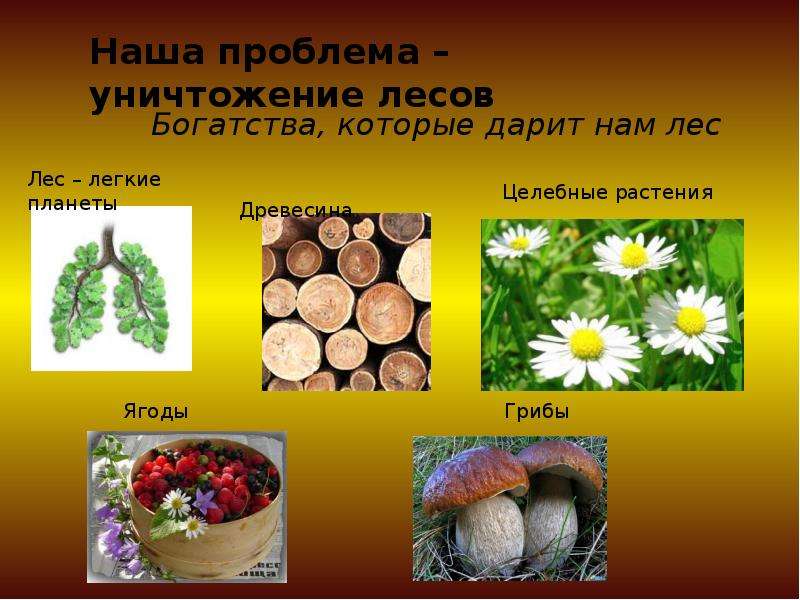 Наша проблема – уничтожение лесов

Богатства, которые дарит нам лес

Лес – легкие планеты

Древесина

Целебные растения

Ягоды

Грибы